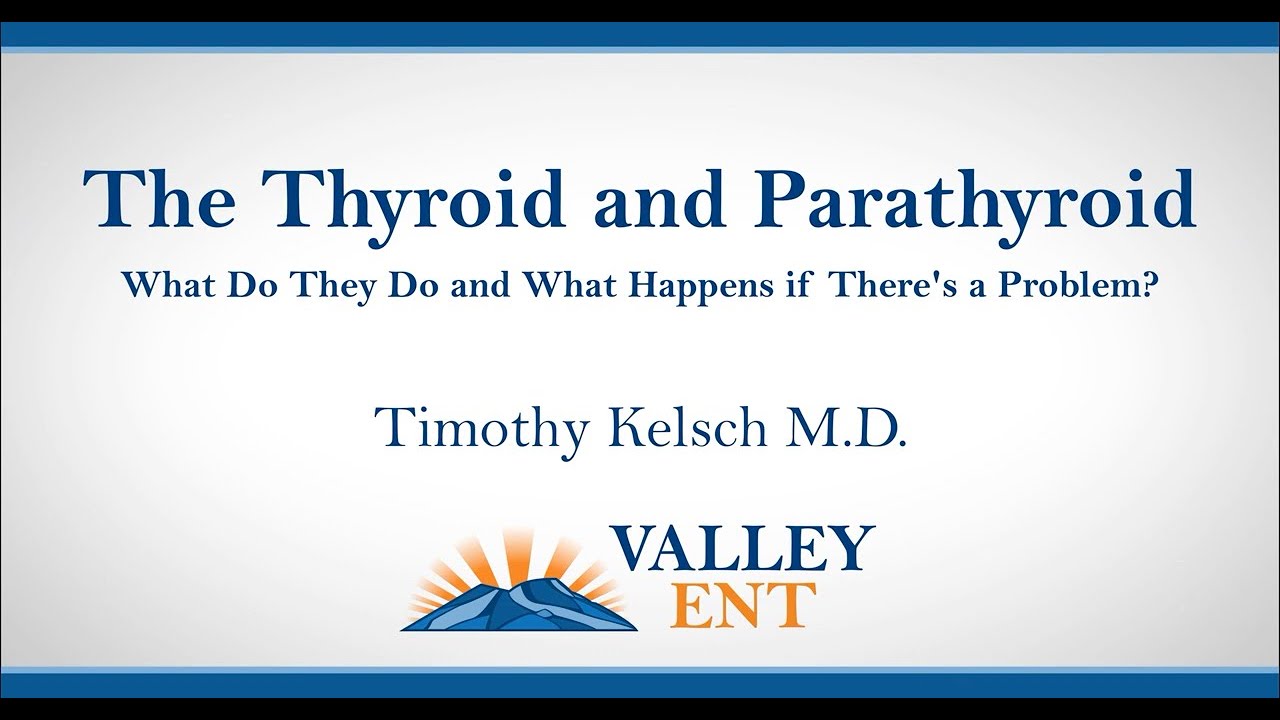 The Thyroid and Parathyroid
What Do They Do and What Happens if There's a Problem?

Timothy Kelsch M.D.

VALLEY
ENT